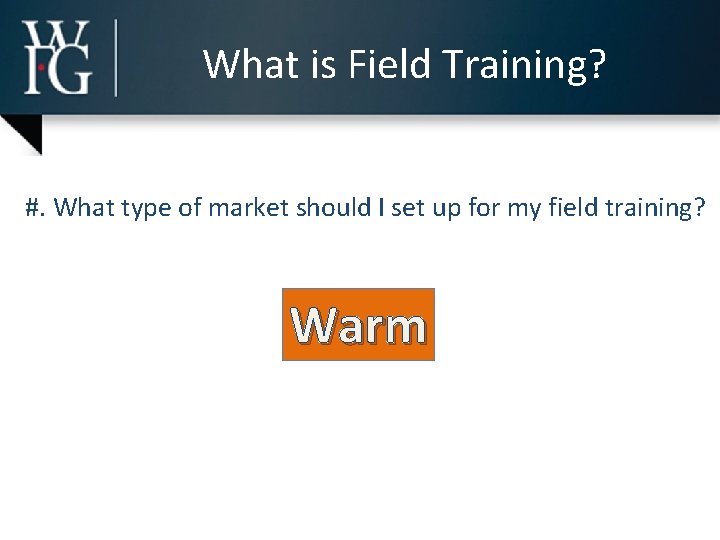 WFG

What is Field Training?

#. What type of market should I set up for my field training?

Warm